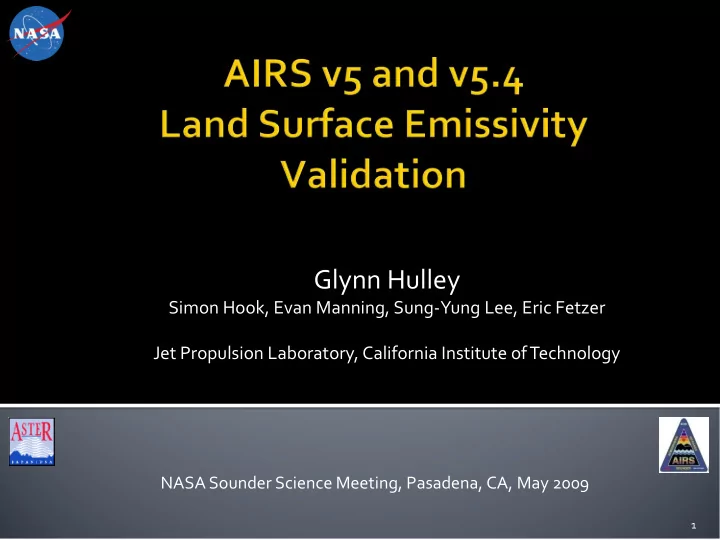 NASA

AIRS v5 and v5.4
Land Surface Emissivity
Validation

Glynn Hulley
Simon Hook, Evan Manning, Sung-Yung Lee, Eric Fetzer

Jet Propulsion Laboratory, California Institute of Technology

ASTER

AIRS

NASA Sounder Science Meeting, Pasadena, CA, May 2009

1